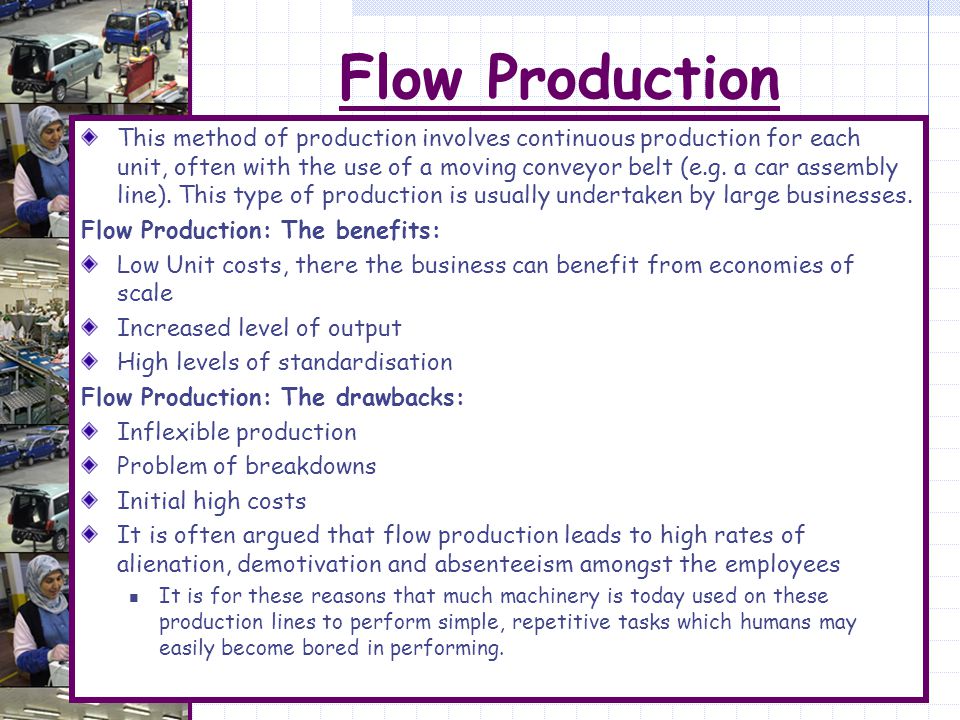 Flow Production

This method of production involves continuous production for each unit, often with the use of a moving conveyor belt (e.g. a car assembly line). This type of production is usually undertaken by large businesses.

Flow Production: The benefits:

Low Unit costs, there the business can benefit from economies of scale

Increased level of output

High levels of standardisation

Flow Production: The drawbacks:

Inflexible production

Problem of breakdowns

Initial high costs

It is often argued that flow production leads to high rates of alienation, demotivation and absenteeism amongst the employees

It is for these reasons that much machinery is today used on these production lines to perform simple, repetitive tasks which humans may easily become bored in performing.